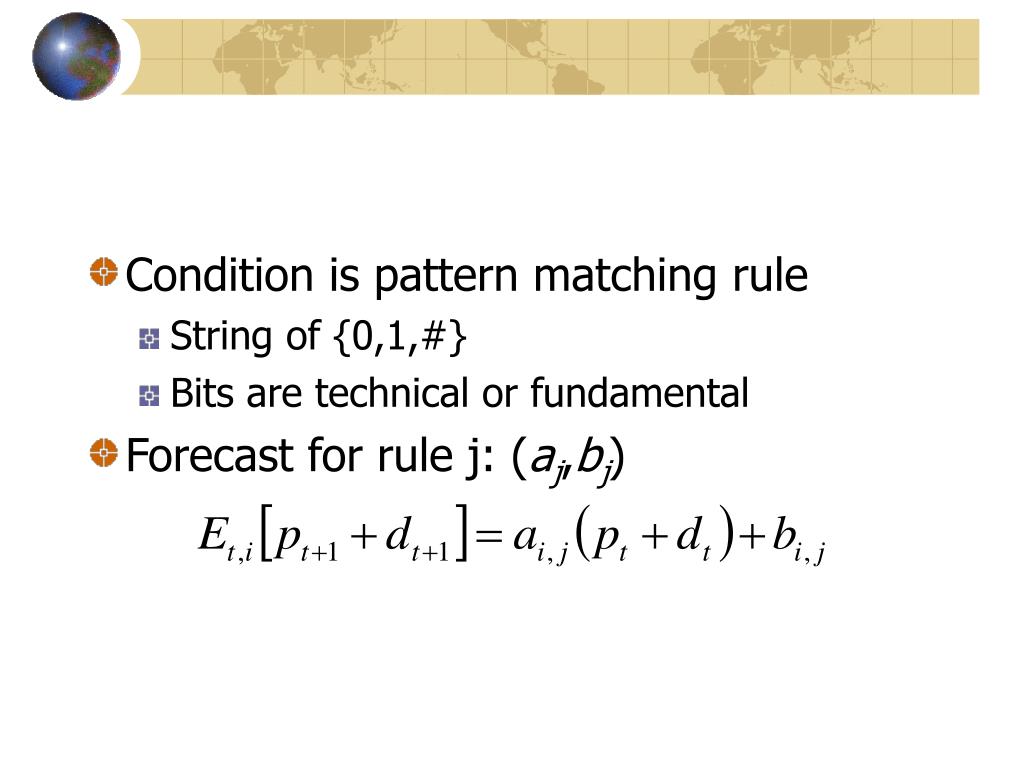 Condition is pattern matching rule

String of {0,1,#}

Bits are technical or fundamental

Forecast for rule j: ($a_j$,$b_j$)

$E_{t,i}\left[p_{t+1}+d_{t+1}\right]=a_{i,j}\left(p_t+d_t\right)+b_{i,j}$